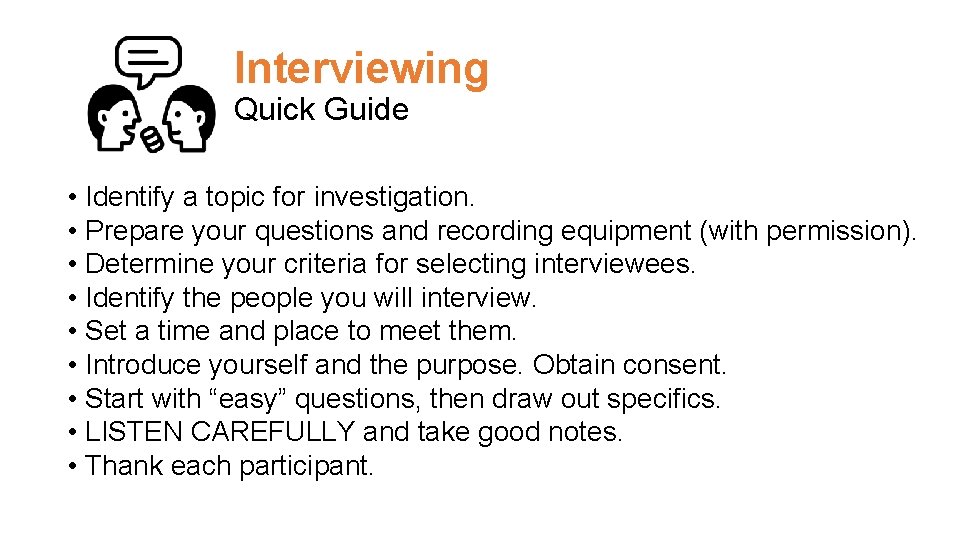 Interviewing
Quick Guide

• Identify a topic for investigation.
• Prepare your questions and recording equipment (with permission).
• Determine your criteria for selecting interviewees.
• Identify the people you will interview.
• Set a time and place to meet them.
• Introduce yourself and the purpose. Obtain consent.
• Start with “easy” questions, then draw out specifics.
• LISTEN CAREFULLY and take good notes.
• Thank each participant.